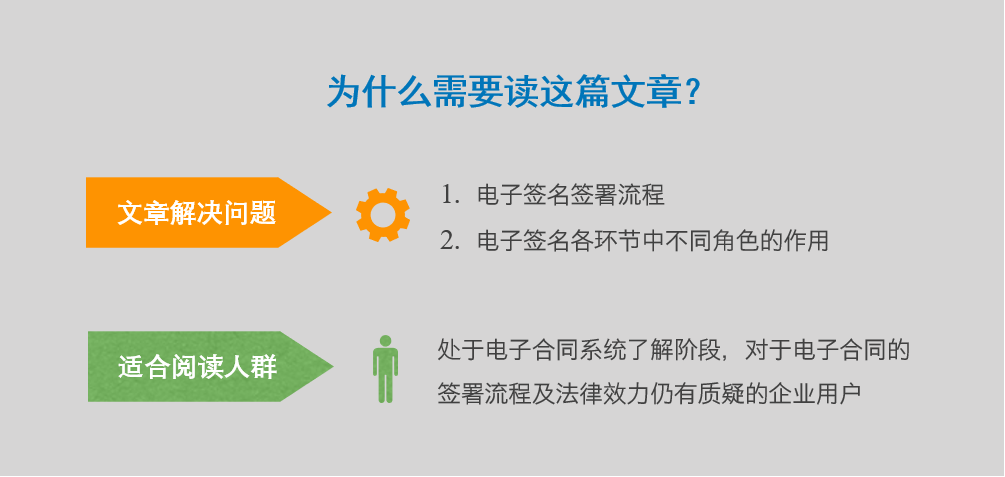 为什么需要读这篇文章？

文章解决问题

1. 电子签名签署流程
2. 电子签名各环节中不同角色的作用

适合阅读人群

处于电子合同系统了解阶段，对于电子合同的签署流程及法律效力仍有质疑的企业用户